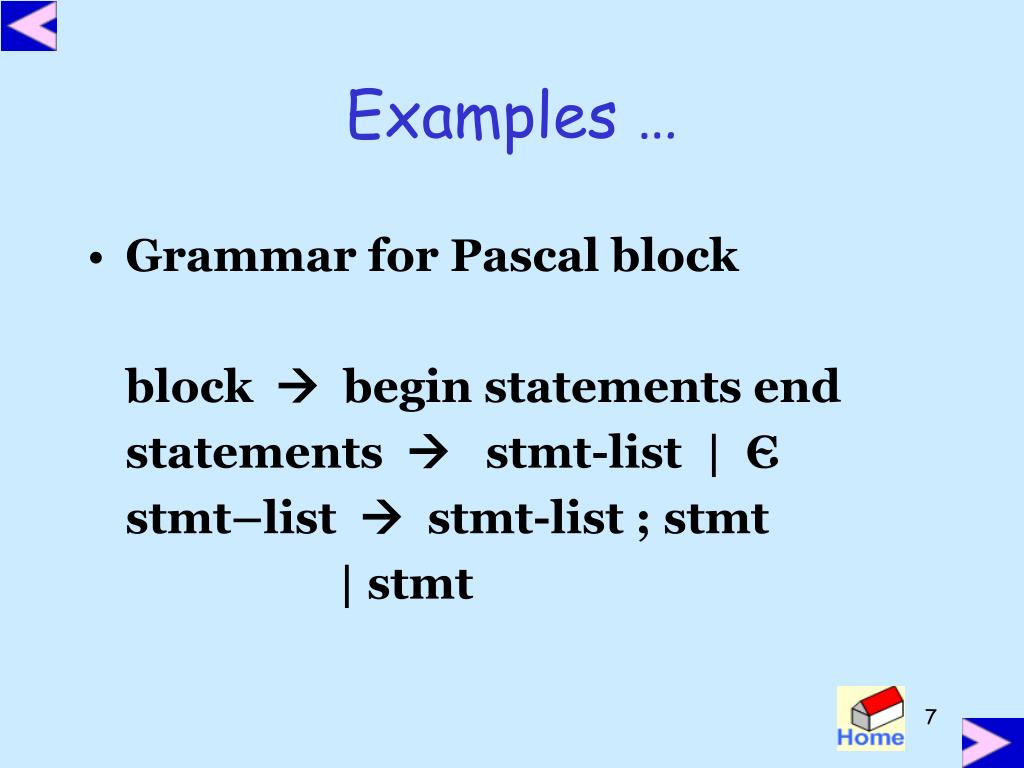 Examples …

• Grammar for Pascal block

block → begin statements end
statements → stmt-list | Є
stmt–list → stmt-list ; stmt
| stmt

Home

7